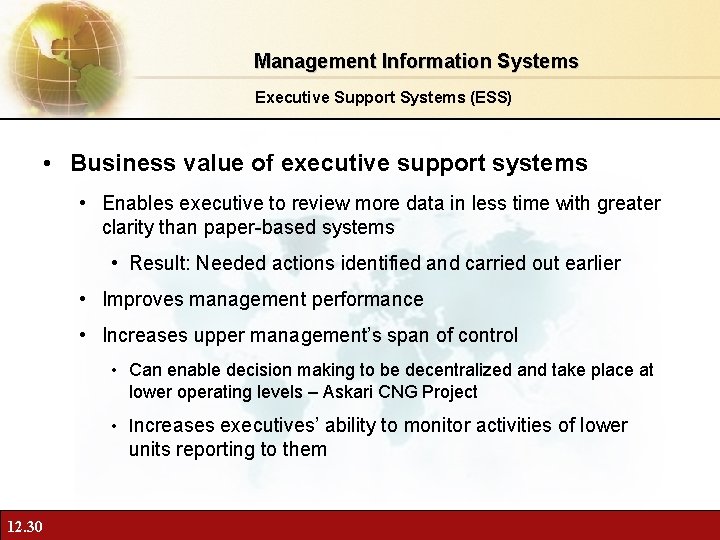 Management Information Systems

Executive Support Systems (ESS)

• Business value of executive support systems

• Enables executive to review more data in less time with greater clarity than paper-based systems

• Result: Needed actions identified and carried out earlier

• Improves management performance

• Increases upper management's span of control

• Can enable decision making to be decentralized and take place at lower operating levels – Askari CNG Project

• Increases executives' ability to monitor activities of lower units reporting to them

12.30